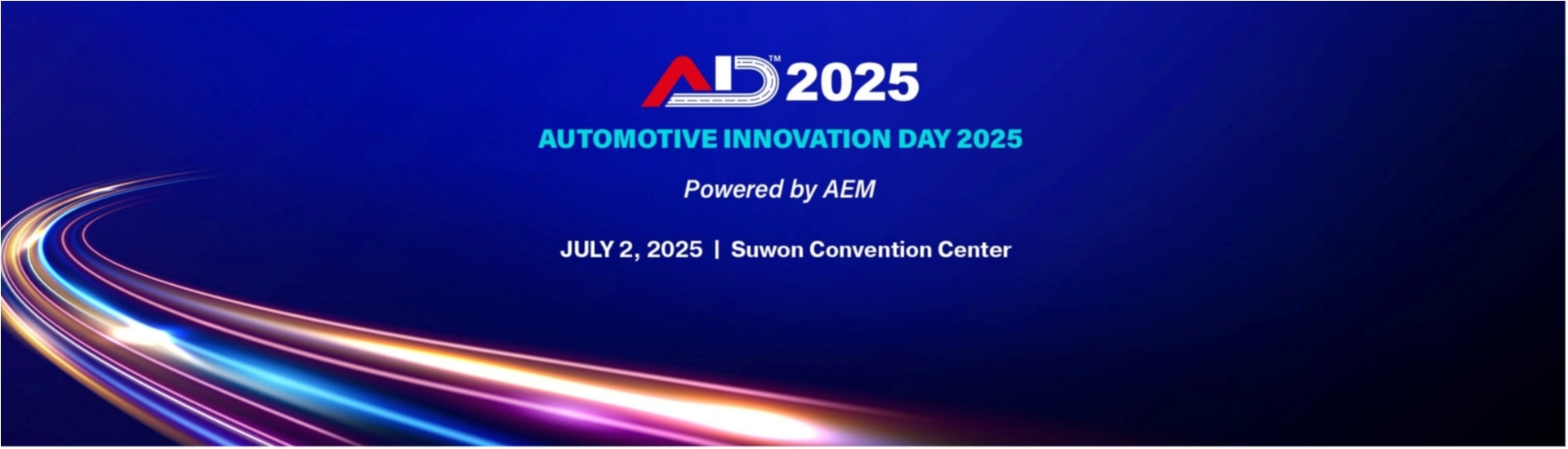 AID™ 2025

AUTOMOTIVE INNOVATION DAY 2025

Powered by AEM

JULY 2, 2025 | Suwon Convention Center